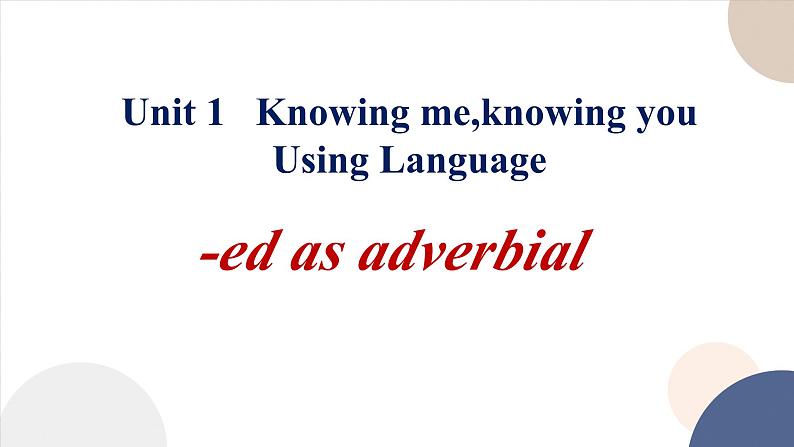 Unit 1   Knowing me,knowing you
Using Language

-ed as adverbial